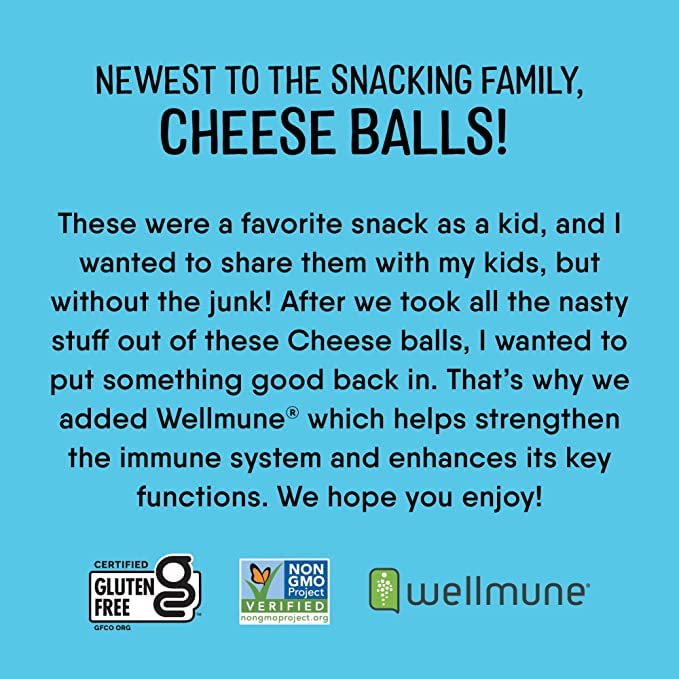 NEWEST TO THE SNACKING FAMILY,
CHEESE BALLS!

These were a favorite snack as a kid, and I wanted to share them with my kids, but without the junk! After we took all the nasty stuff out of these Cheese balls, I wanted to put something good back in. That's why we added Wellmune® which helps strengthen the immune system and enhances its key functions. We hope you enjoy!

CERTIFIED GLUTEN FREE GFCO.ORG

NON GMO Project VERIFIED nongmoproject.org

wellmune